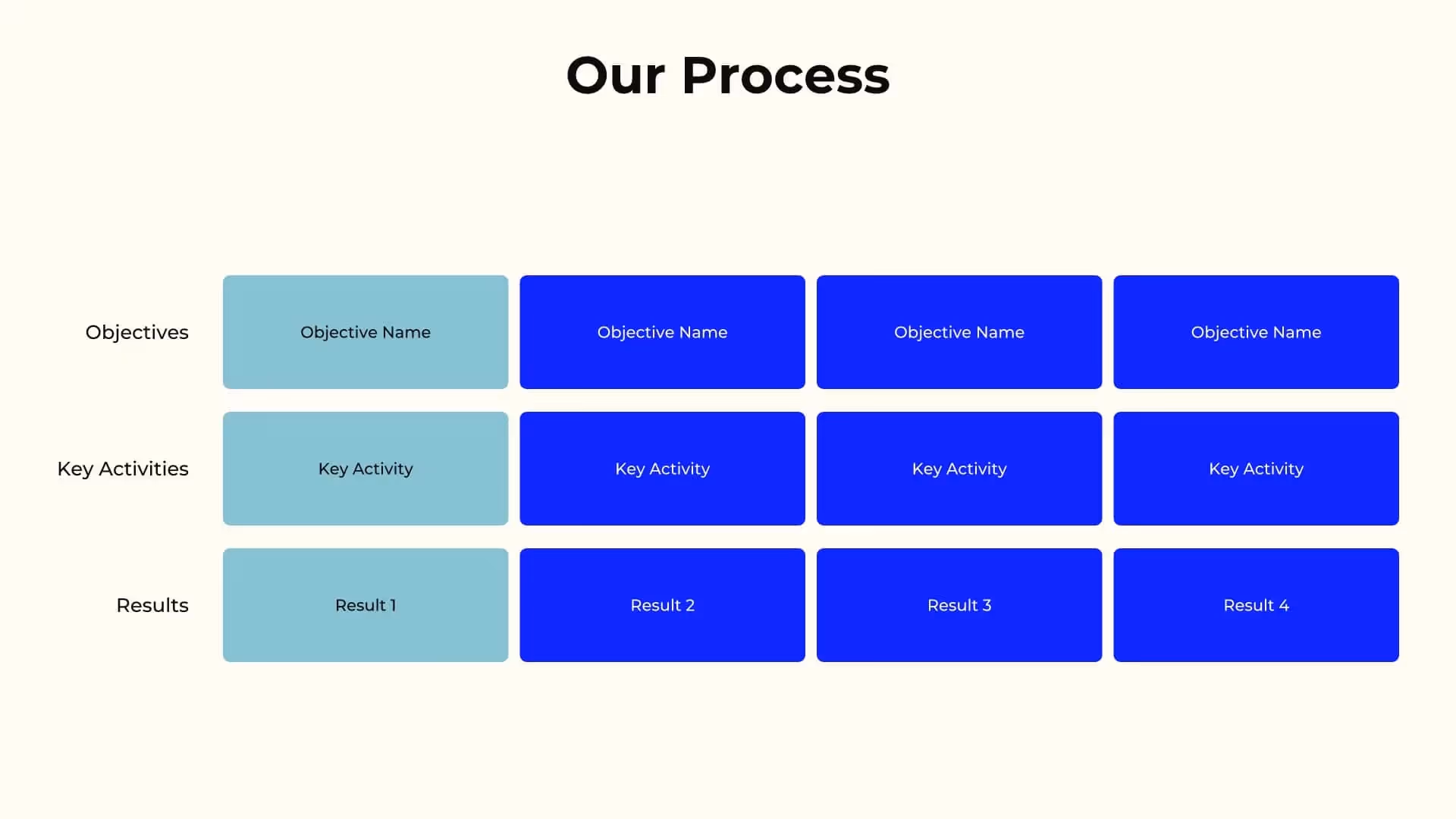 Our Process

| | | | | |
|---|---|---|---|---|
| Objectives | Objective Name | Objective Name | Objective Name | Objective Name |
| Key Activities | Key Activity | Key Activity | Key Activity | Key Activity |
| Results | Result 1 | Result 2 | Result 3 | Result 4 |